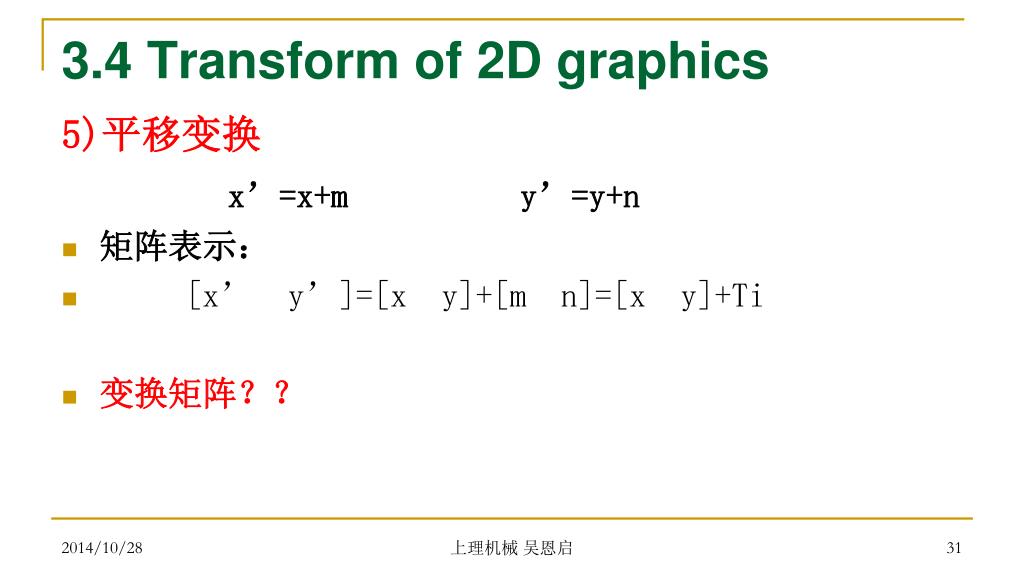 3.4 Transform of 2D graphics

5)平移变换

x’=x+m y’=y+n

矩阵表示：

[x’ y’]=[x y]+[m n]=[x y]+Ti

变换矩阵？？

2014/10/28

上理机械 吴恩启

31